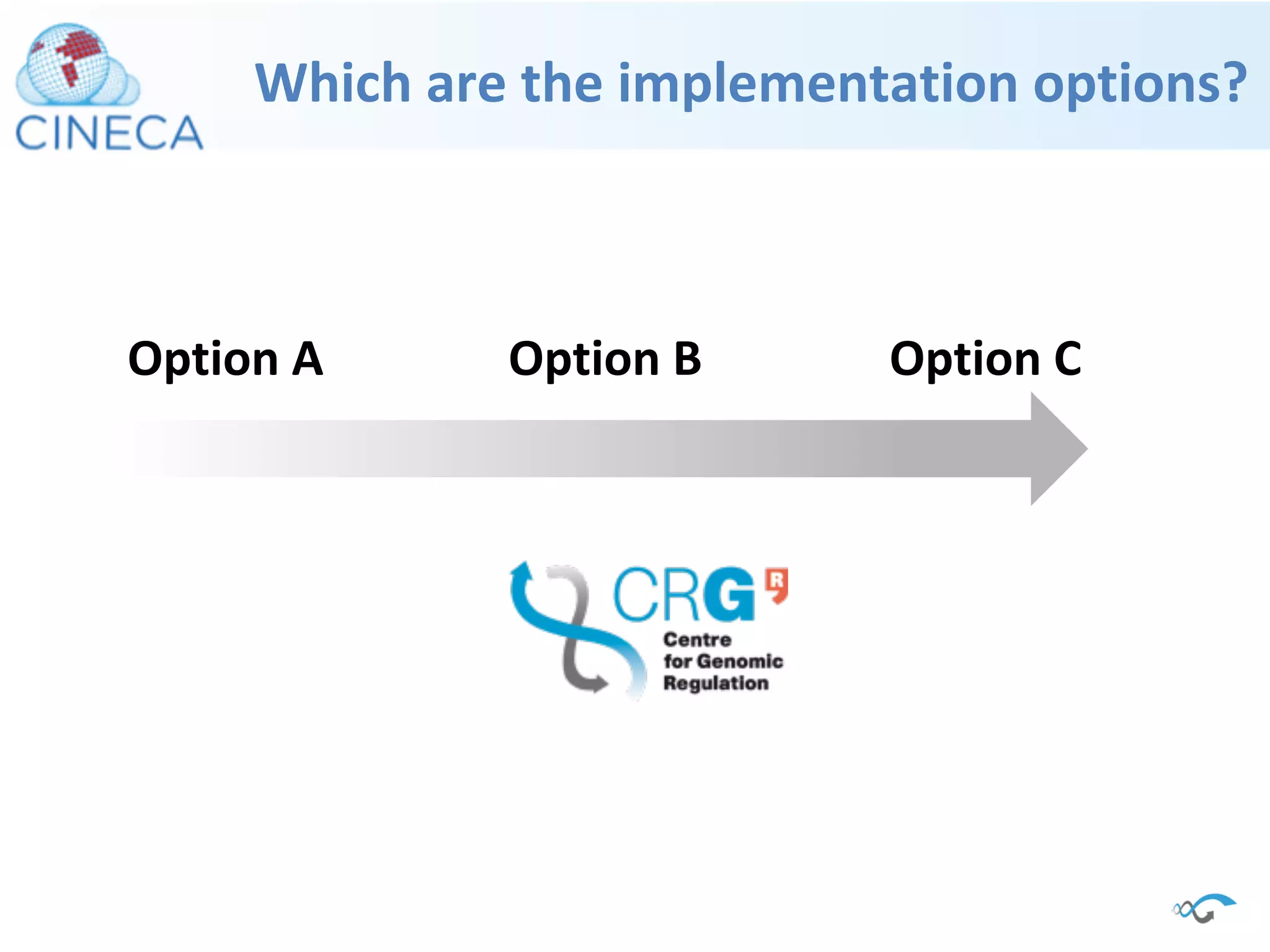 CINECA

Which are the implementation options?

Option A

Option B

Option C

CRG R

Centre for Genomic Regulation